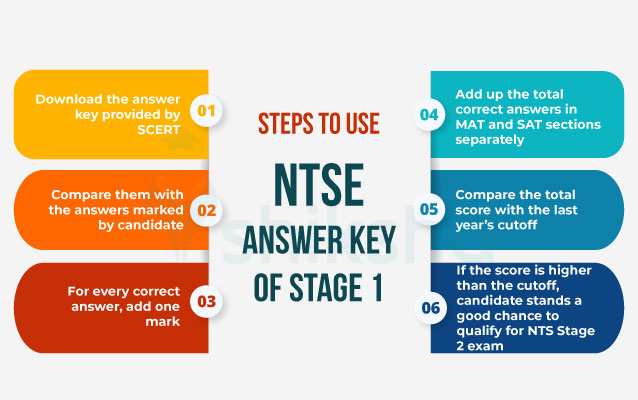 STEPS TO USE

NTSE

ANSWER KEY OF STAGE 1

01 Download the answer key provided by SCERT

02 Compare them with the answers marked by candidate

03 For every correct answer, add one mark

04 Add up the total correct answers in MAT and SAT sections separately

05 Compare the total score with the last year's cutoff

06 If the score is higher than the cutoff, candidate stands a good chance to qualify for NTS Stage 2 exam

shiksha